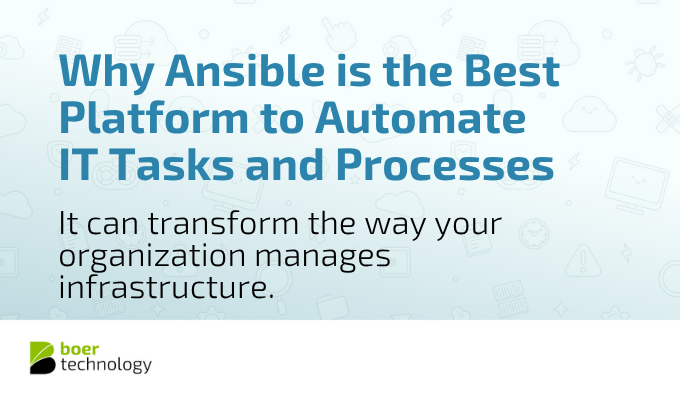 Why Ansible is the Best Platform to Automate IT Tasks and Processes

It can transform the way your organization manages infrastructure.

boer
technology